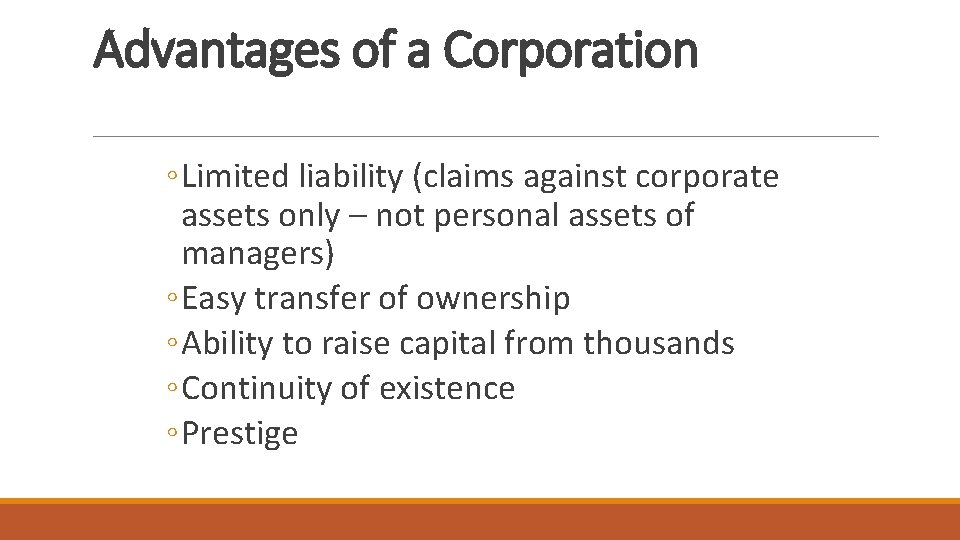 Advantages of a Corporation

◦Limited liability (claims against corporate assets only – not personal assets of managers)
◦Easy transfer of ownership
◦Ability to raise capital from thousands
◦Continuity of existence
◦Prestige